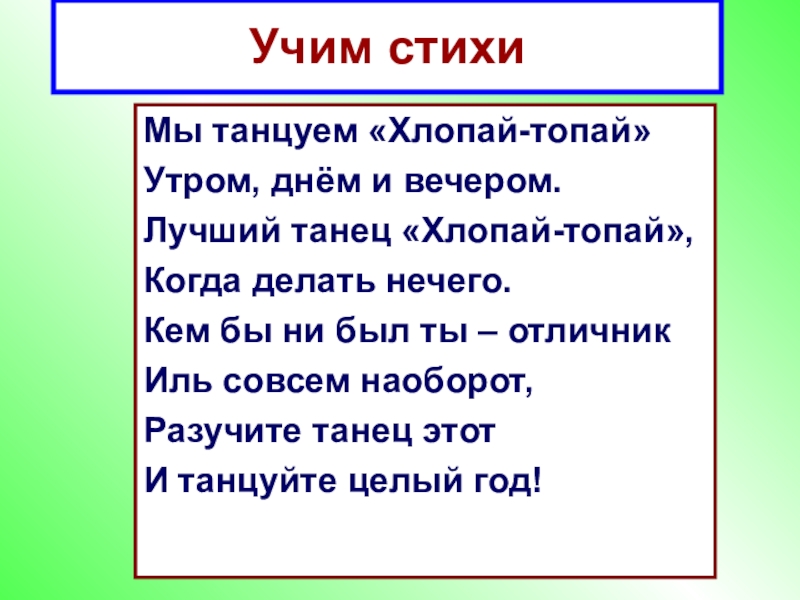 Учим стихи

Мы танцуем «Хлопай-топай»
Утром, днём и вечером.
Лучший танец «Хлопай-топай»,
Когда делать нечего.
Кем бы ни был ты – отличник
Иль совсем наоборот,
Разучите танец этот
И танцуйте целый год!